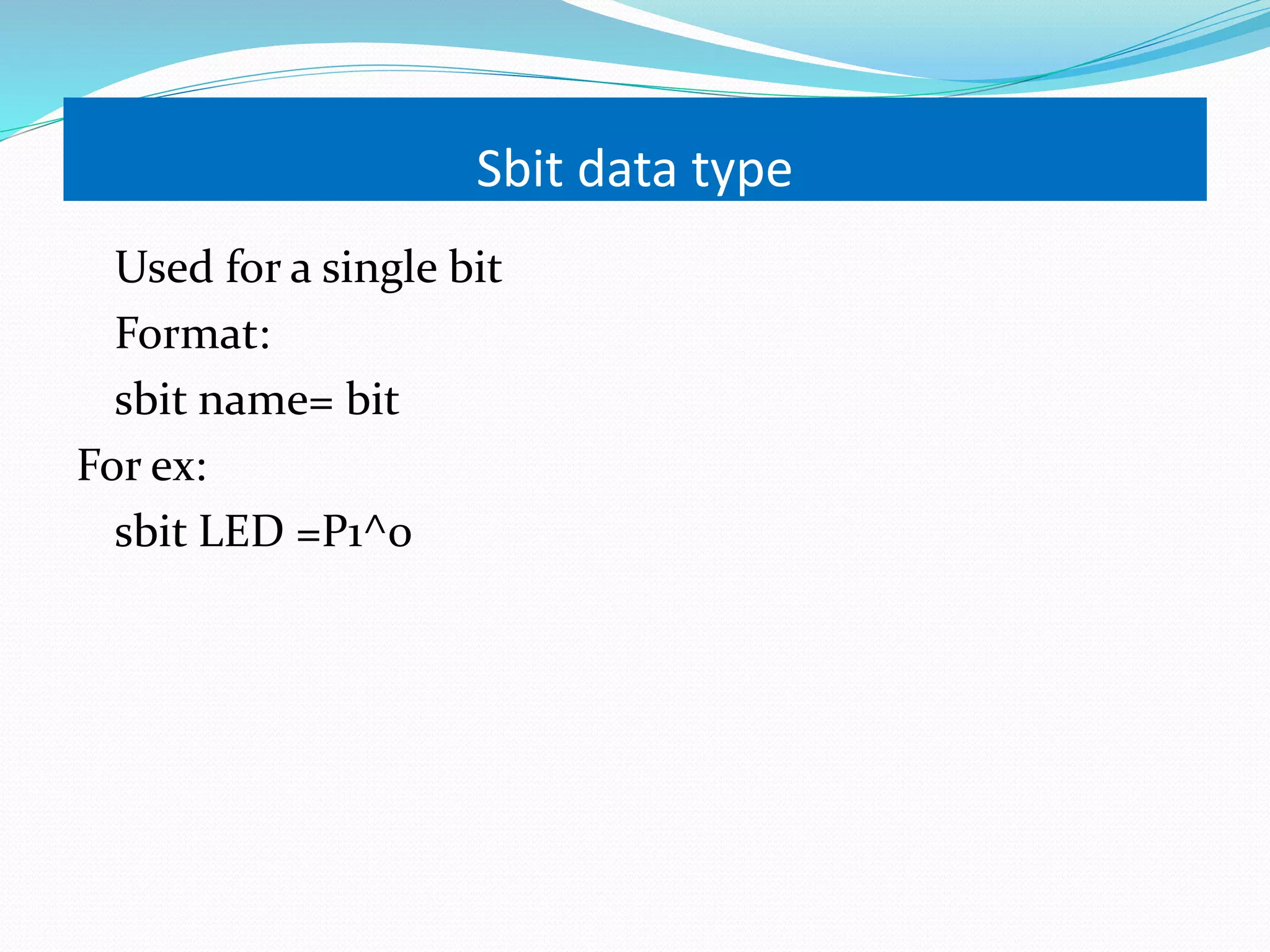 Sbit data type

Used for a single bit

Format:

sbit name= bit

For ex:

sbit LED =P1^0